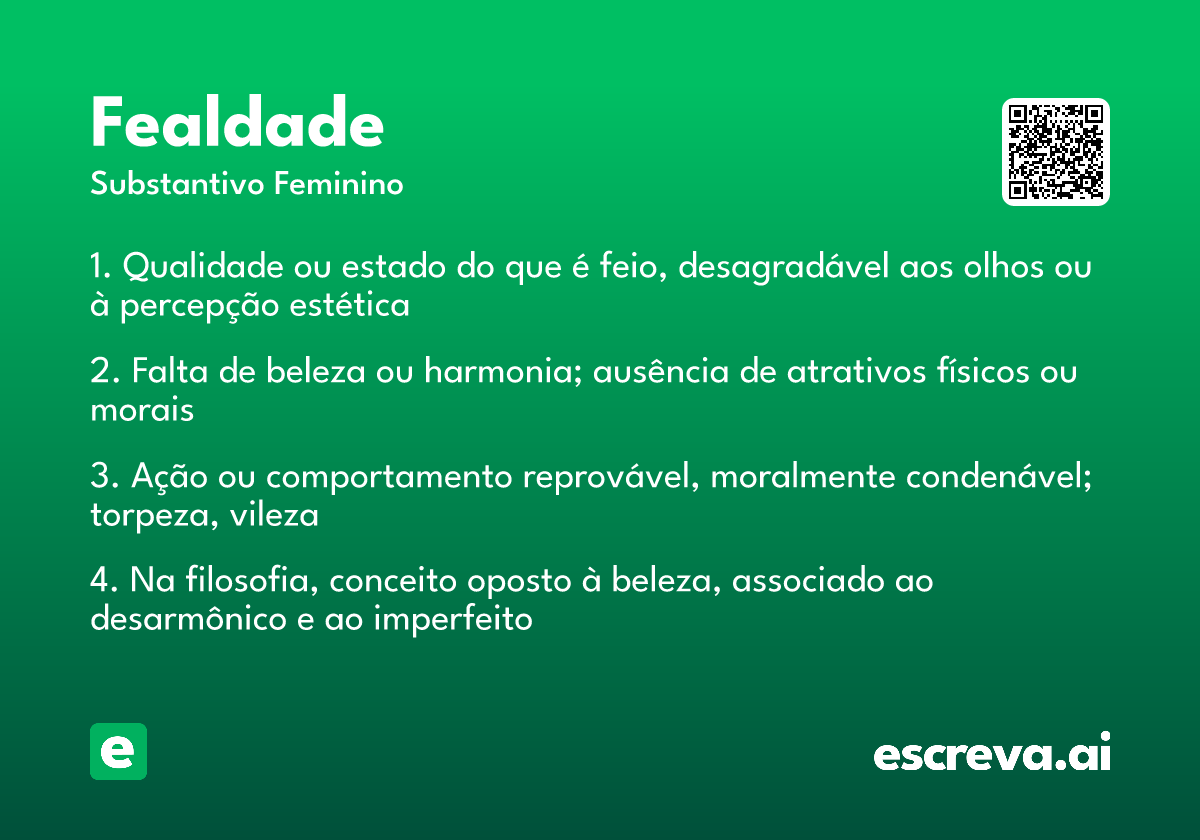 Fealdade
Substantivo Feminino

1. Qualidade ou estado do que é feio, desagradável aos olhos ou à percepção estética

2. Falta de beleza ou harmonia; ausência de atrativos físicos ou morais

3. Ação ou comportamento reprovável, moralmente condenável; torpeza, vileza

4. Na filosofia, conceito oposto à beleza, associado ao desarmônico e ao imperfeito

e

escreva.ai